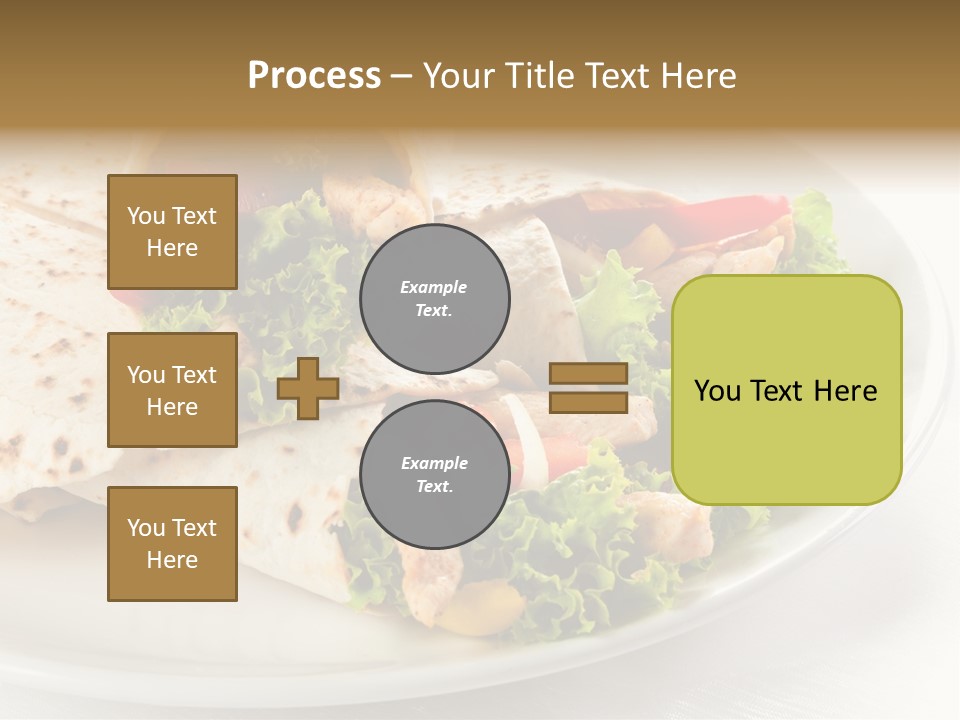 Process – Your Title Text Here

You Text Here

You Text Here

You Text Here

Example Text.

Example Text.

You Text Here